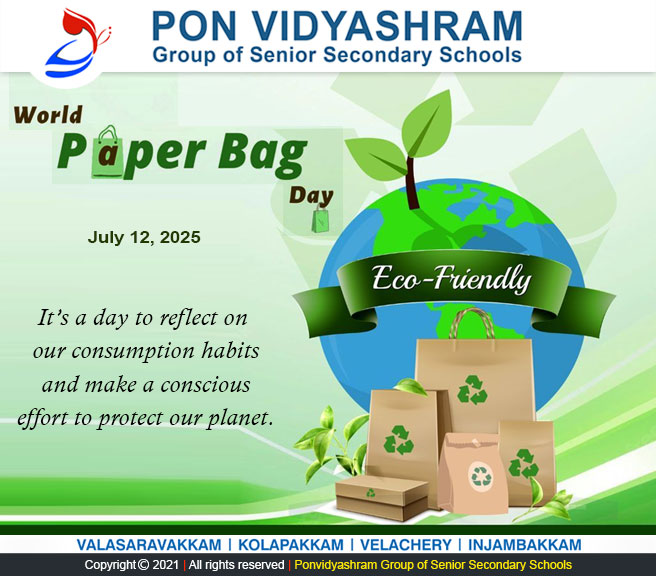 PON VIDYASHRAM
Group of Senior Secondary Schools

World
Paper Bag
Day

July 12, 2025

Eco-Friendly

It's a day to reflect on our consumption habits and make a conscious effort to protect our planet.

VALASARAVAKKAM | KOLAPAKKAM | VELACHERY | INJAMBAKKAM

Copyright © 2021 | All rights reserved | Ponvidyashram Group of Senior Secondary Schools